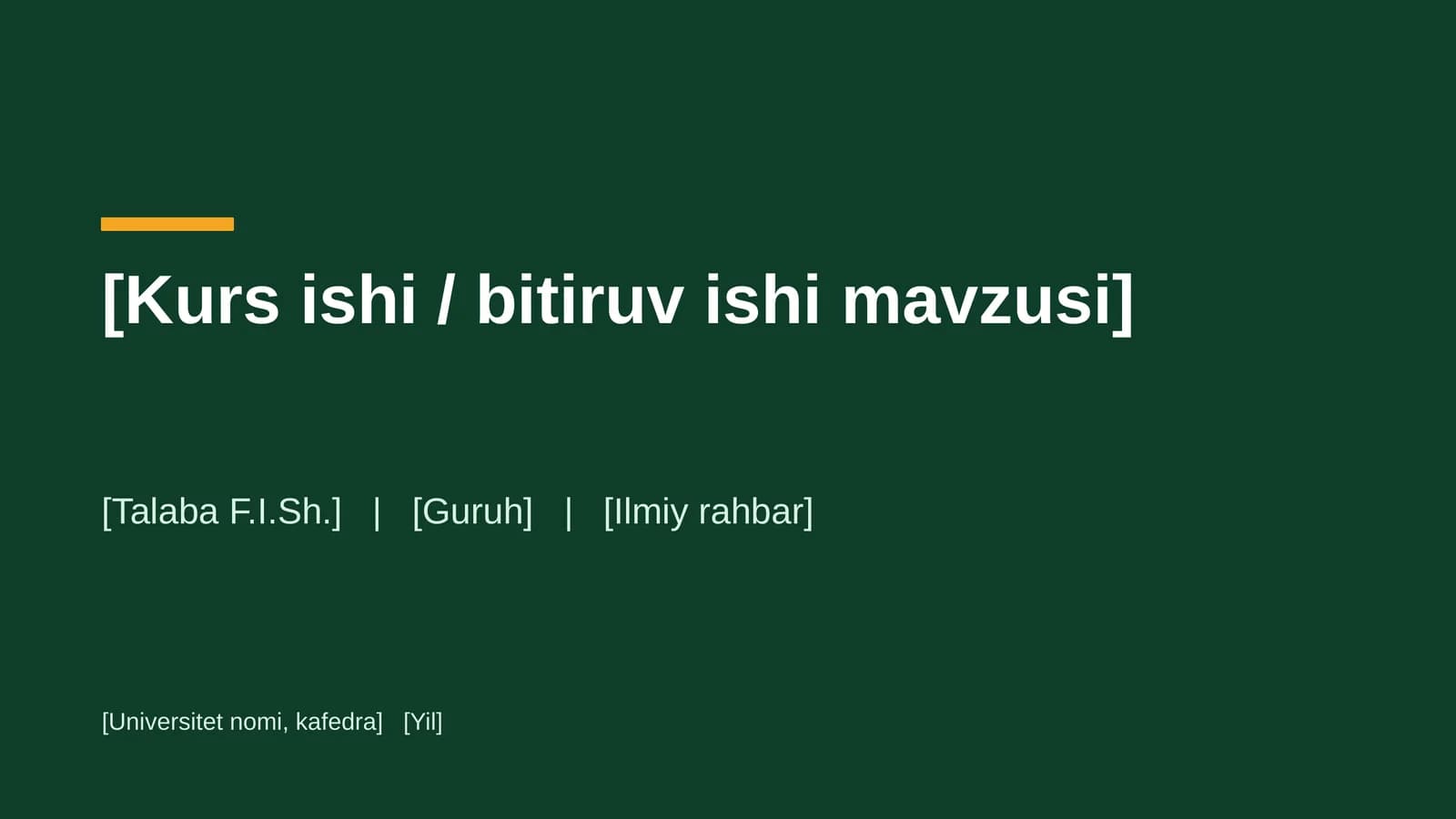 [Kurs ishi / bitiruv ishi mavzusi]

[Talaba F.I.Sh.] | [Guruh] | [Ilmiy rahbar]

[Universitet nomi, kafedra] [Yil]